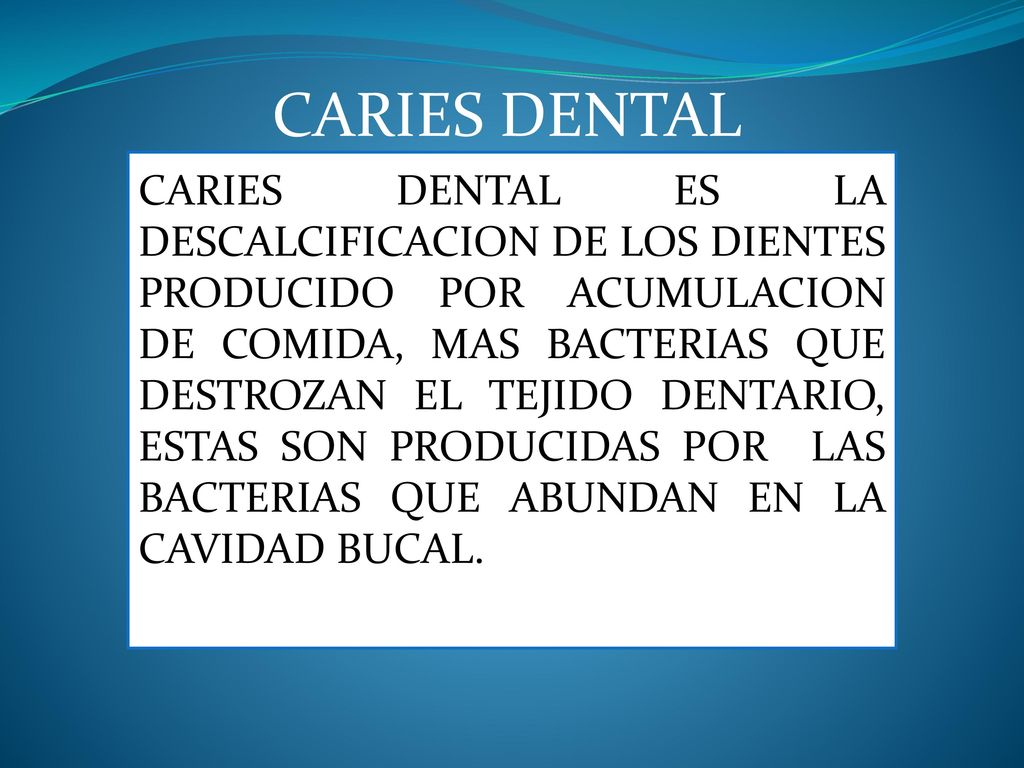 CARIES DENTAL

CARIES DENTAL ES LA DESCALCIFICACION DE LOS DIENTES PRODUCIDO POR ACUMULACION DE COMIDA, MAS BACTERIAS QUE DESTROZAN EL TEJIDO DENTARIO, ESTAS SON PRODUCIDAS POR LAS BACTERIAS QUE ABUNDAN EN LA CAVIDAD BUCAL.